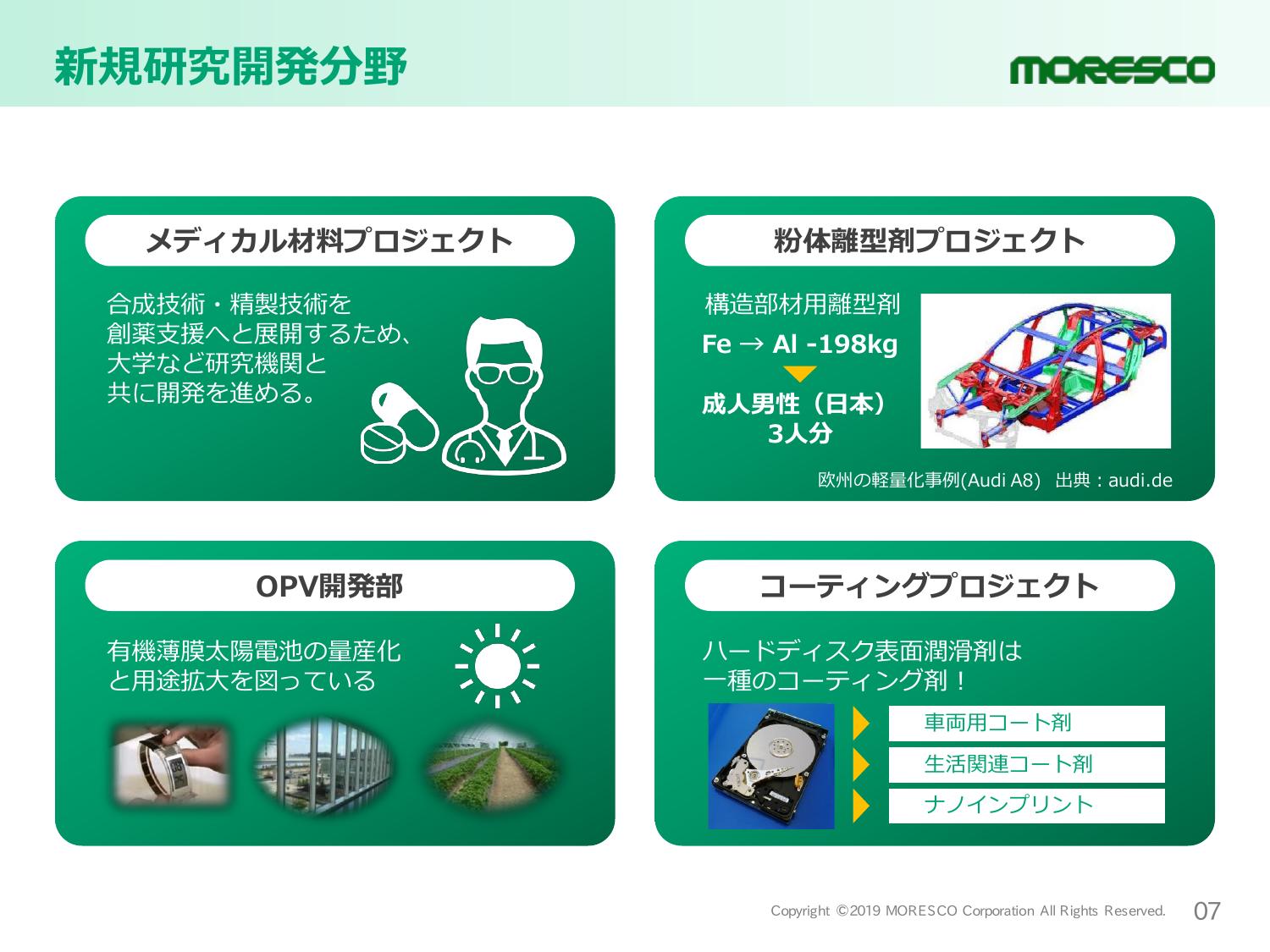 新規研究開発分野

MORESCO

メディカル材料プロジェクト

合成技術・精製技術を創薬支援へと展開するため、大学など研究機関と共に開発を進める。

粉体離型剤プロジェクト

構造部材用離型剤

Fe → Al -198kg

成人男性（日本）3人分

欧州の軽量化事例(Audi A8)　出典：audi.de

OPV開発部

有機薄膜太陽電池の量産化と用途拡大を図っている

コーティングプロジェクト

ハードディスク表面潤滑剤は一種のコーティング剤！

車両用コート剤

生活関連コート剤

ナノインプリント

Copyright ©2019 MORESCO Corporation All Rights Reserved.　07